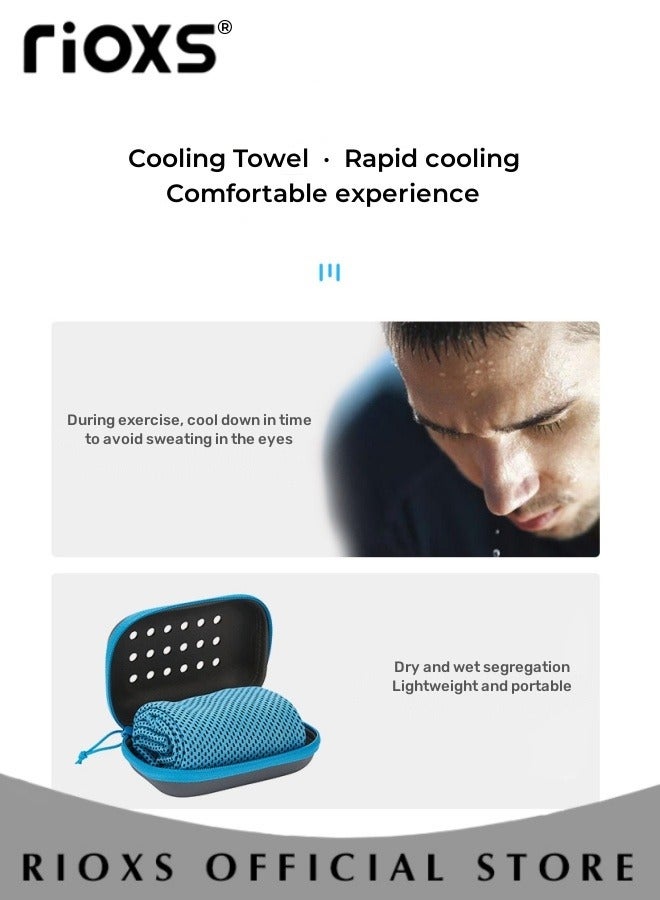 rioxs®

Cooling Towel · Rapid cooling
Comfortable experience

During exercise, cool down in time to avoid sweating in the eyes

Dry and wet segregation
Lightweight and portable

RIOXS OFFICIAL STORE